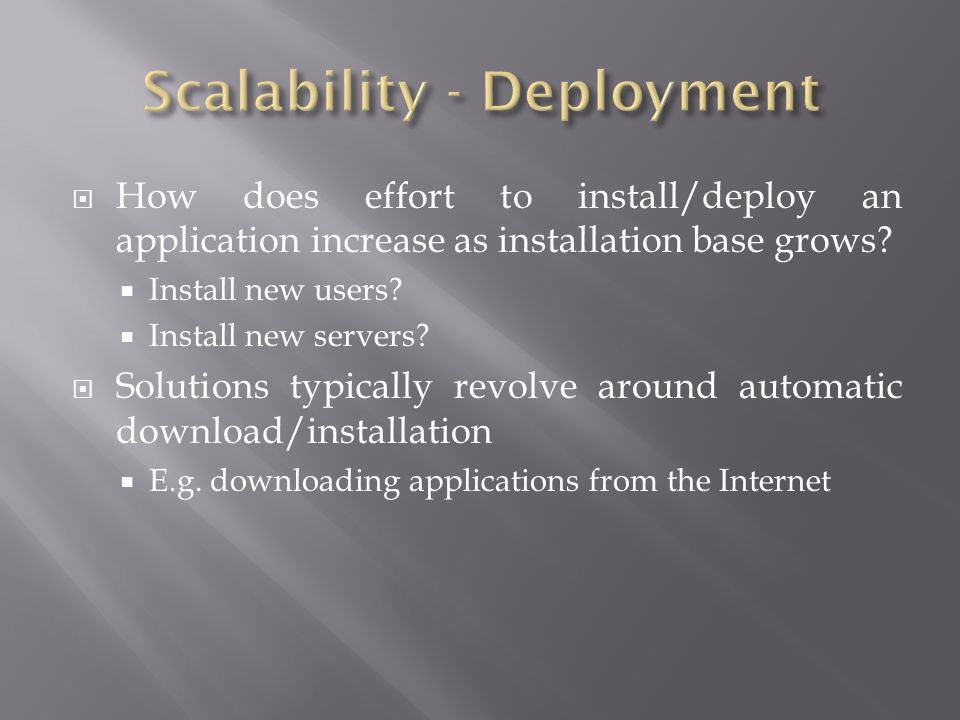 Scalability - Deployment

How does effort to install/deploy an application increase as installation base grows?

Install new users?

Install new servers?

Solutions typically revolve around automatic download/installation

E.g. downloading applications from the Internet